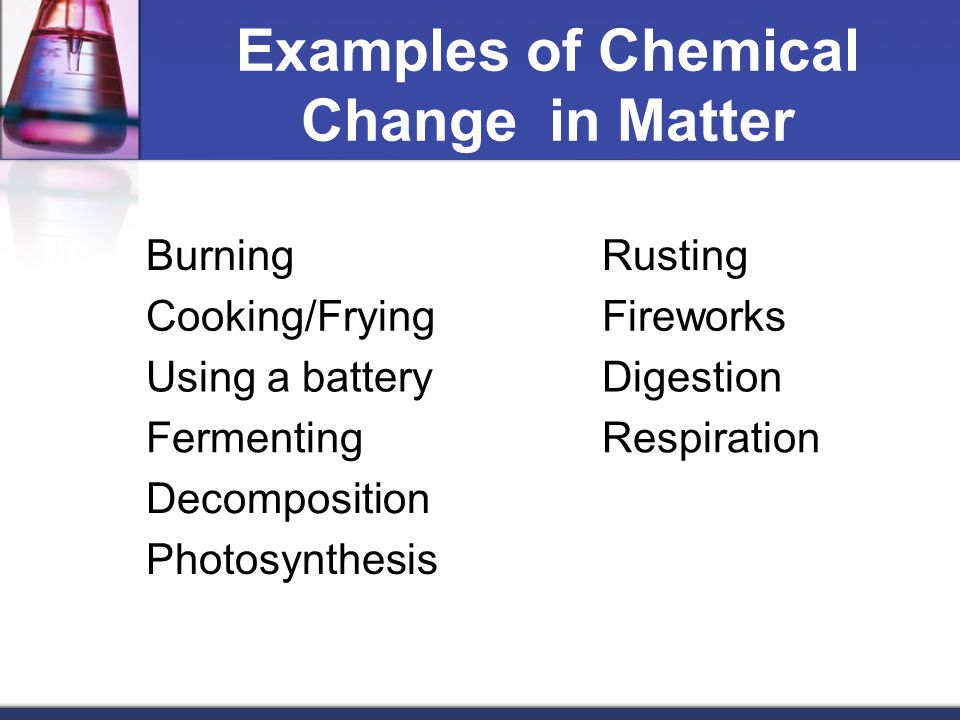 Examples of Chemical Change in Matter

Burning
Cooking/Frying
Using a battery
Fermenting
Decomposition
Photosynthesis

Rusting
Fireworks
Digestion
Respiration